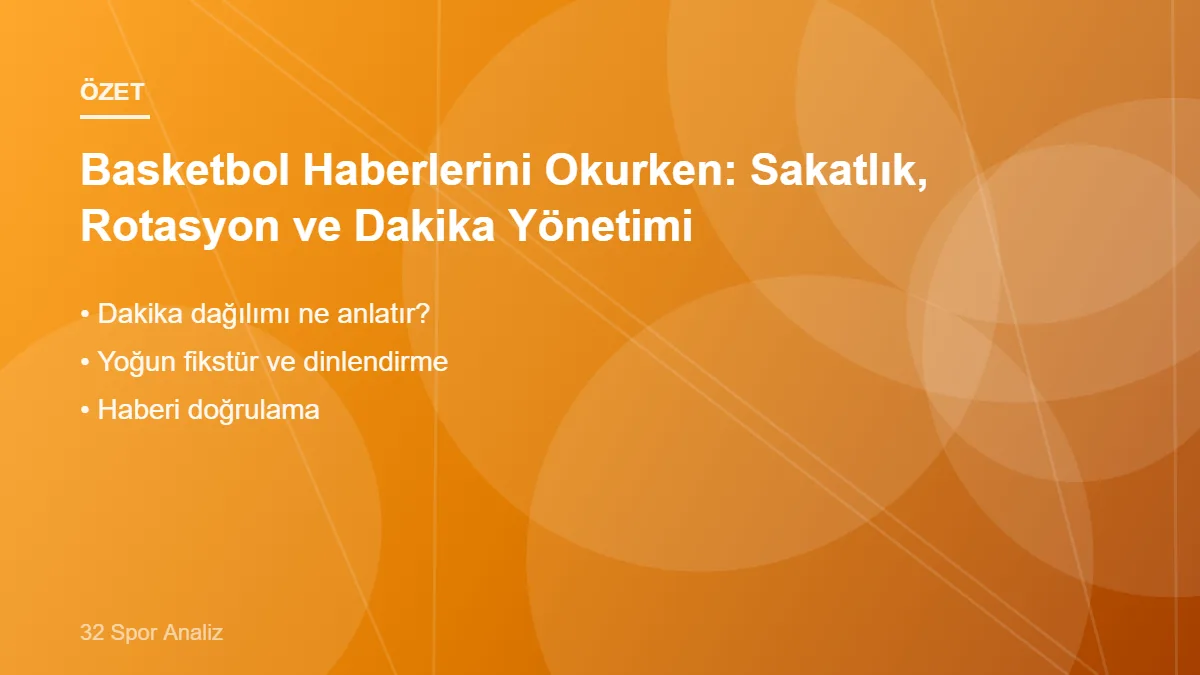 ÖZET

Basketbol Haberlerini Okurken: Sakatlık, Rotasyon ve Dakika Yönetimi

• Dakika dağılımı ne anlatır?
• Yoğun fikstür ve dinlendirme
• Haberi doğrulama

32 Spor Analiz